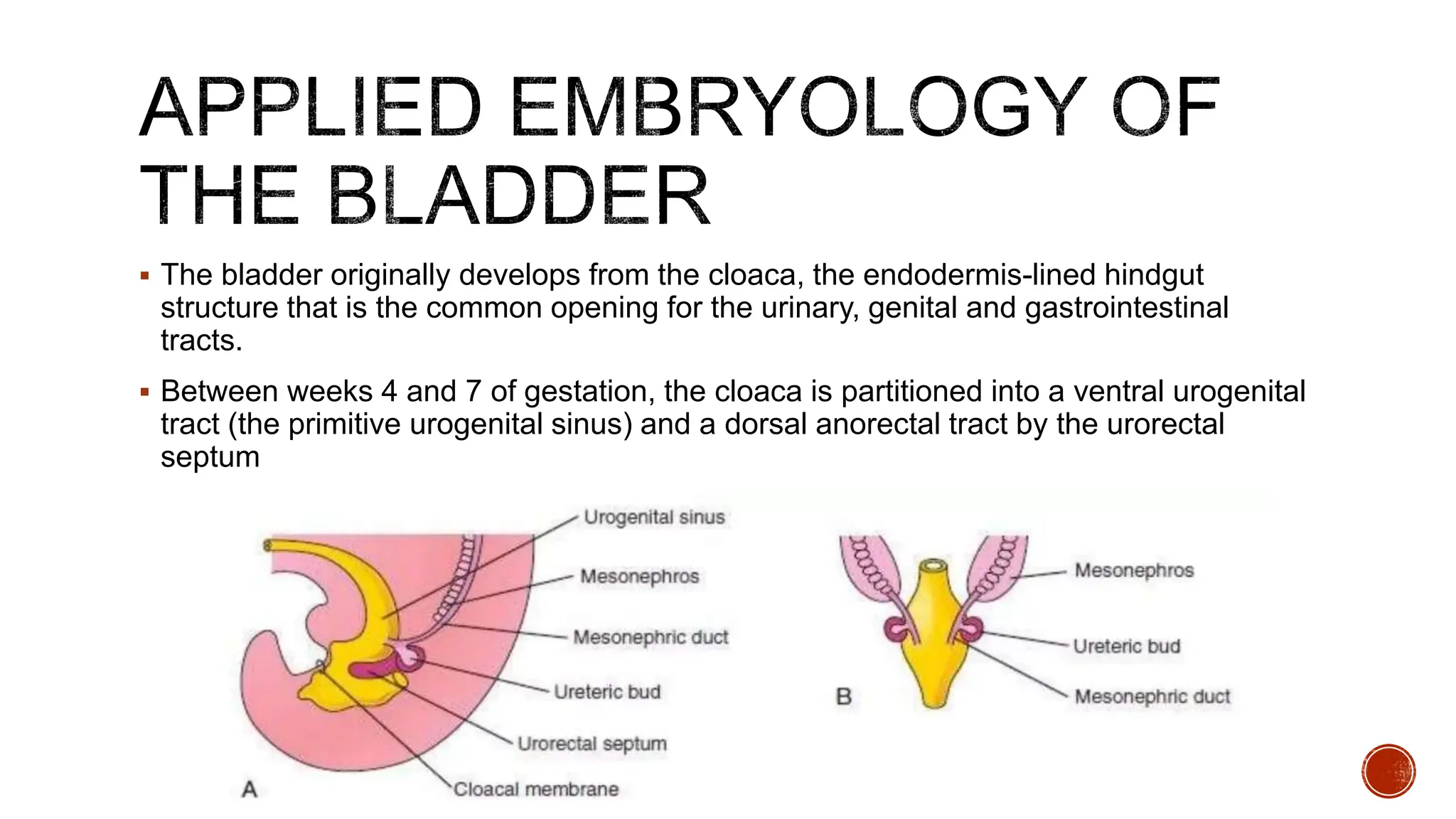 APPLIED EMBRYOLOGY OF THE BLADDER

▪ The bladder originally develops from the cloaca, the endodermis-lined hindgut structure that is the common opening for the urinary, genital and gastrointestinal tracts.

▪ Between weeks 4 and 7 of gestation, the cloaca is partitioned into a ventral urogenital tract (the primitive urogenital sinus) and a dorsal anorectal tract by the urorectal septum

Urogenital sinus
Mesonephros
Mesonephric duct
Ureteric bud
Urorectal septum
Cloacal membrane
A

Mesonephros
Ureteric bud
Mesonephric duct
B